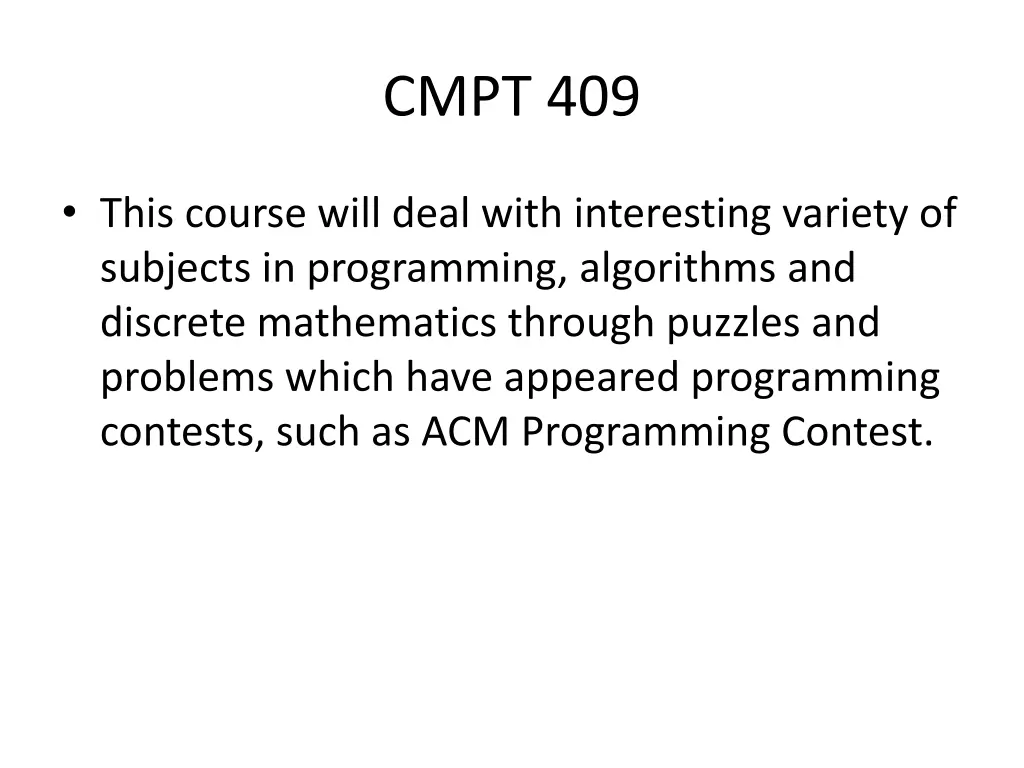 CMPT 409

• This course will deal with interesting variety of subjects in programming, algorithms and discrete mathematics through puzzles and problems which have appeared programming contests, such as ACM Programming Contest.